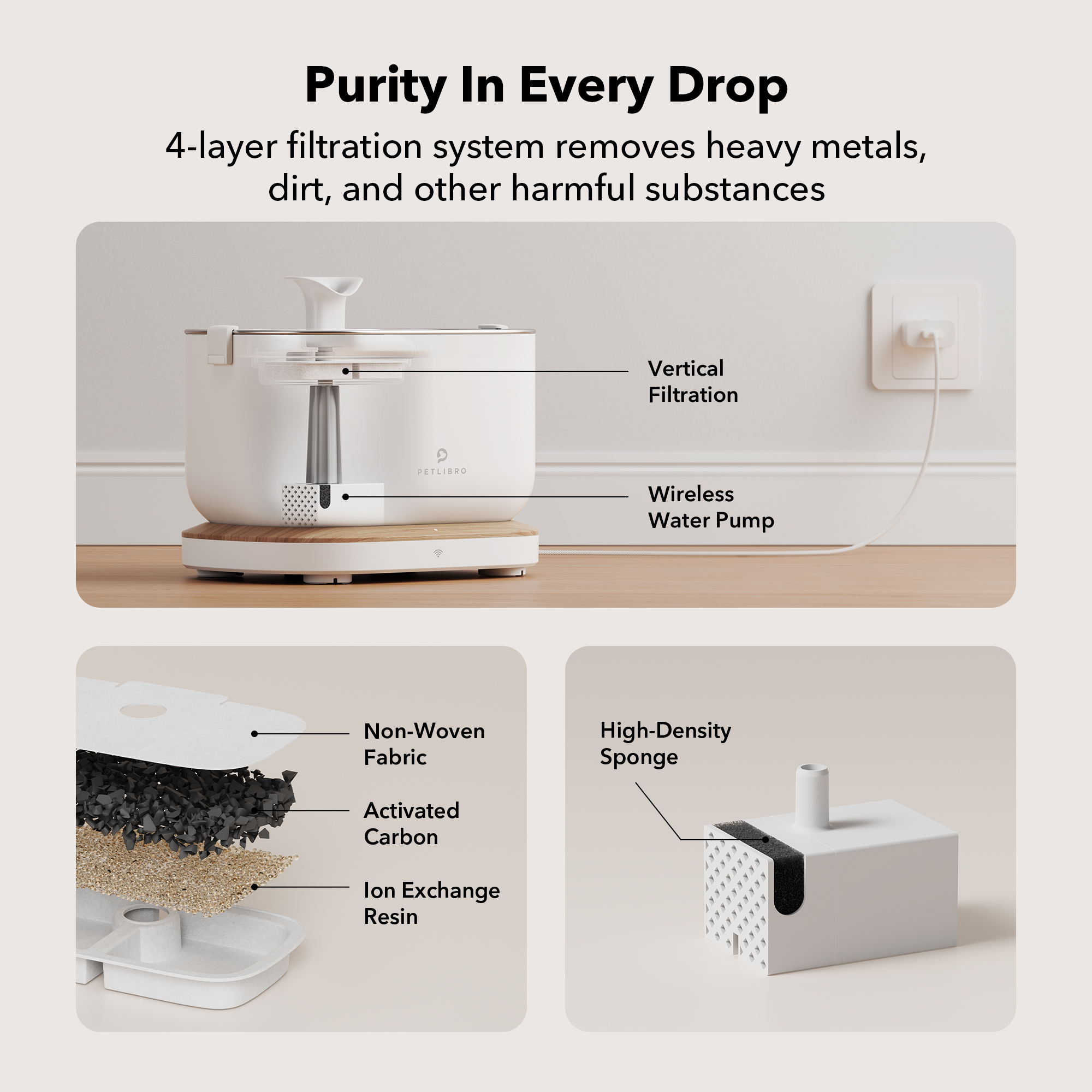 Purity In Every Drop

4-layer filtration system removes heavy metals, dirt, and other harmful substances

PETLIBRO

Vertical Filtration

Wireless Water Pump

Non-Woven Fabric

Activated Carbon

Ion Exchange Resin

High-Density Sponge